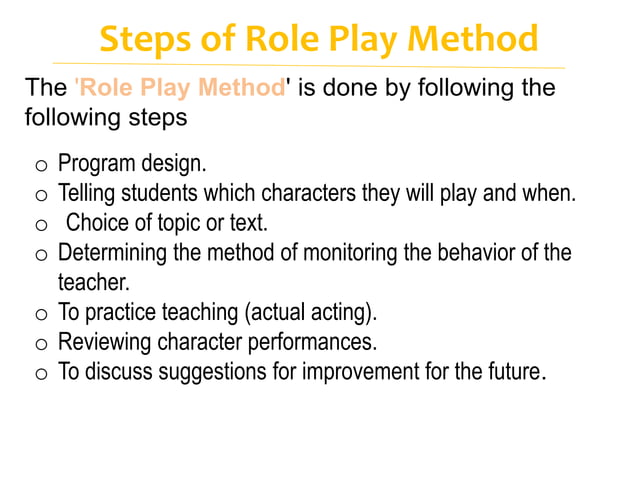 Steps of Role Play Method

The 'Role Play Method' is done by following the following steps

o Program design.
o Telling students which characters they will play and when.
o Choice of topic or text.
o Determining the method of monitoring the behavior of the teacher.
o To practice teaching (actual acting).
o Reviewing character performances.
o To discuss suggestions for improvement for the future.